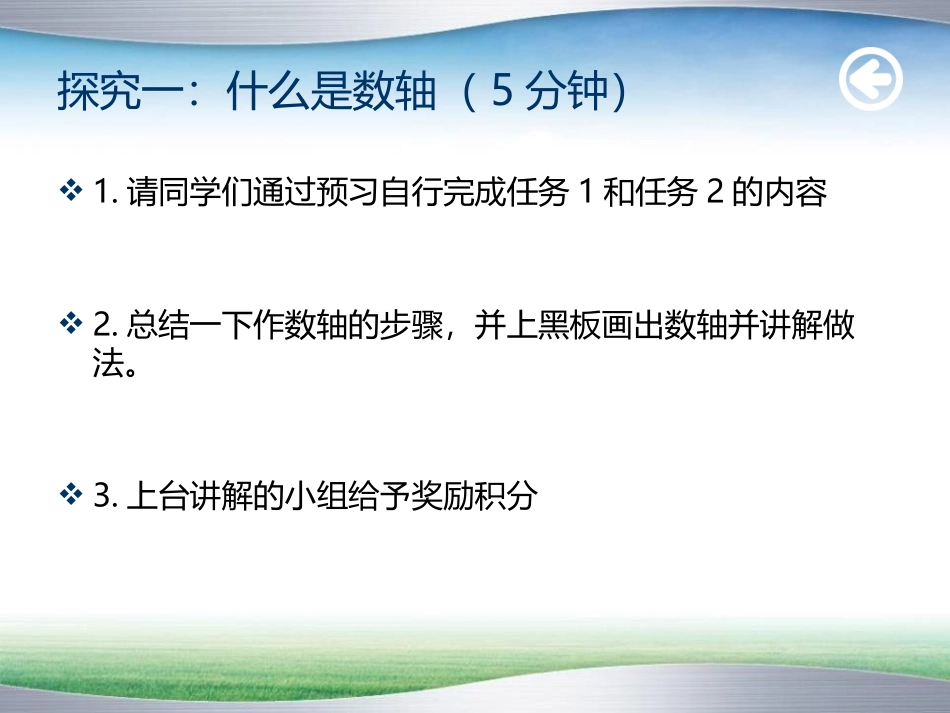 探究一：什么是数轴（5 分钟）

❖ 1. 请同学们通过预习自行完成任务 1 和任务 2 的内容

❖ 2. 总结一下作数轴的步骤，并上黑板画出数轴并讲解做法。

❖ 3. 上台讲解的小组给予奖励积分